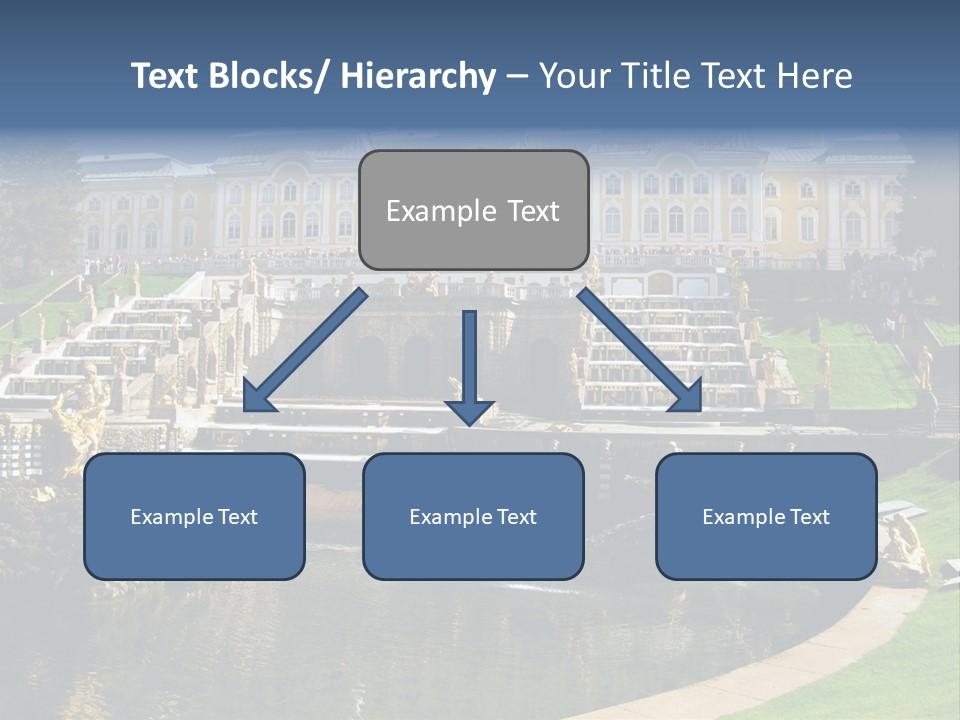 Text Blocks/ Hierarchy – Your Title Text Here

Example Text

Example Text

Example Text

Example Text